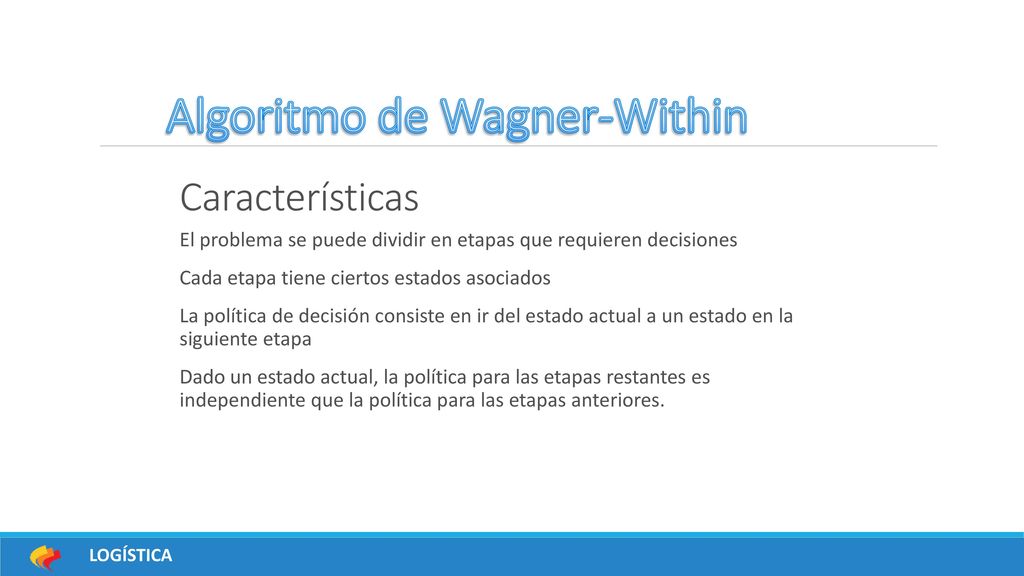 Algoritmo de Wagner-Within

Características

El problema se puede dividir en etapas que requieren decisiones

Cada etapa tiene ciertos estados asociados

La política de decisión consiste en ir del estado actual a un estado en la siguiente etapa

Dado un estado actual, la política para las etapas restantes es independiente que la política para las etapas anteriores.

LOGÍSTICA